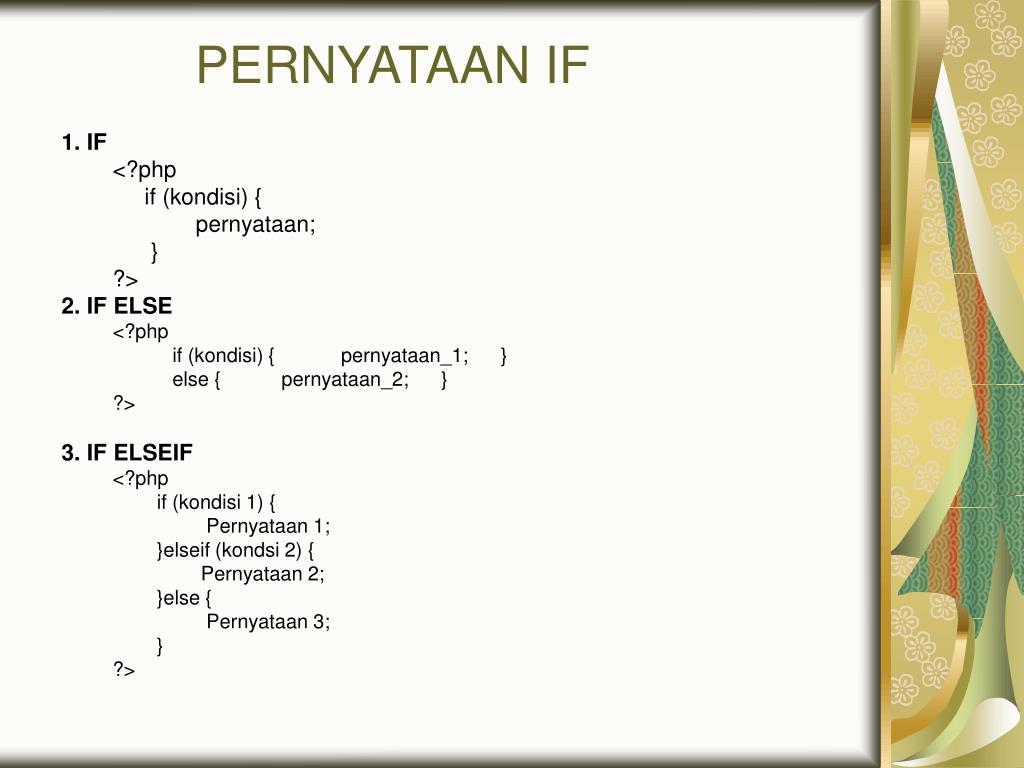 PERNYATAAN IF

1. IF
<?php
if (kondisi) {
pernyataan;
}
?>

2. IF ELSE
<?php
if (kondisi) { pernyataan_1; }
else { pernyataan_2; }
?>

3. IF ELSEIF
<?php
if (kondisi 1) {
Pernyataan 1;
}elseif (kondsi 2) {
Pernyataan 2;
}else {
Pernyataan 3;
}
?>